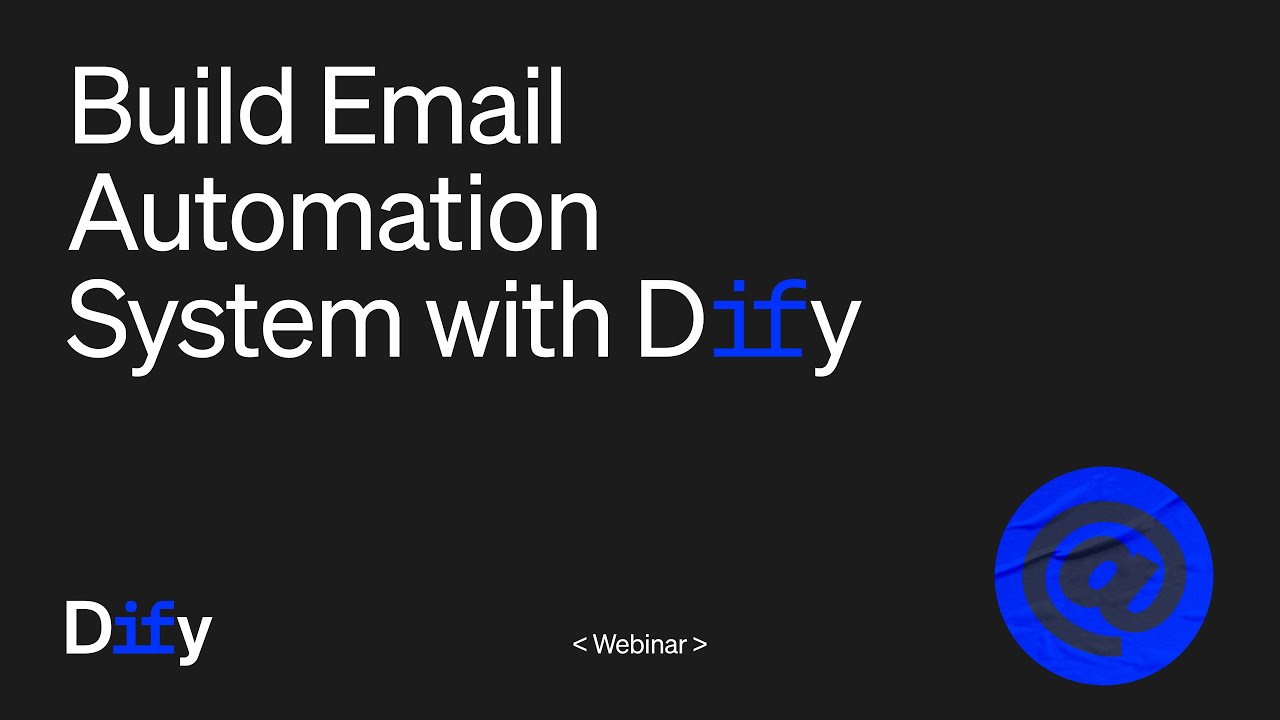 Build Email Automation System with Dify

Dify

< Webinar >

@